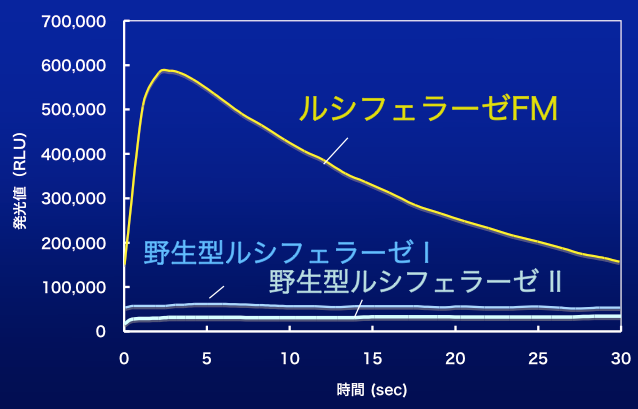 700,000
600,000
500,000
400,000
300,000
200,000
100,000
0

発光値（RLU）

ルシフェラーゼFM

野生型ルシフェラーゼ I

野生型ルシフェラーゼ II

0
5
10
15
20
25
30

時間 (sec)